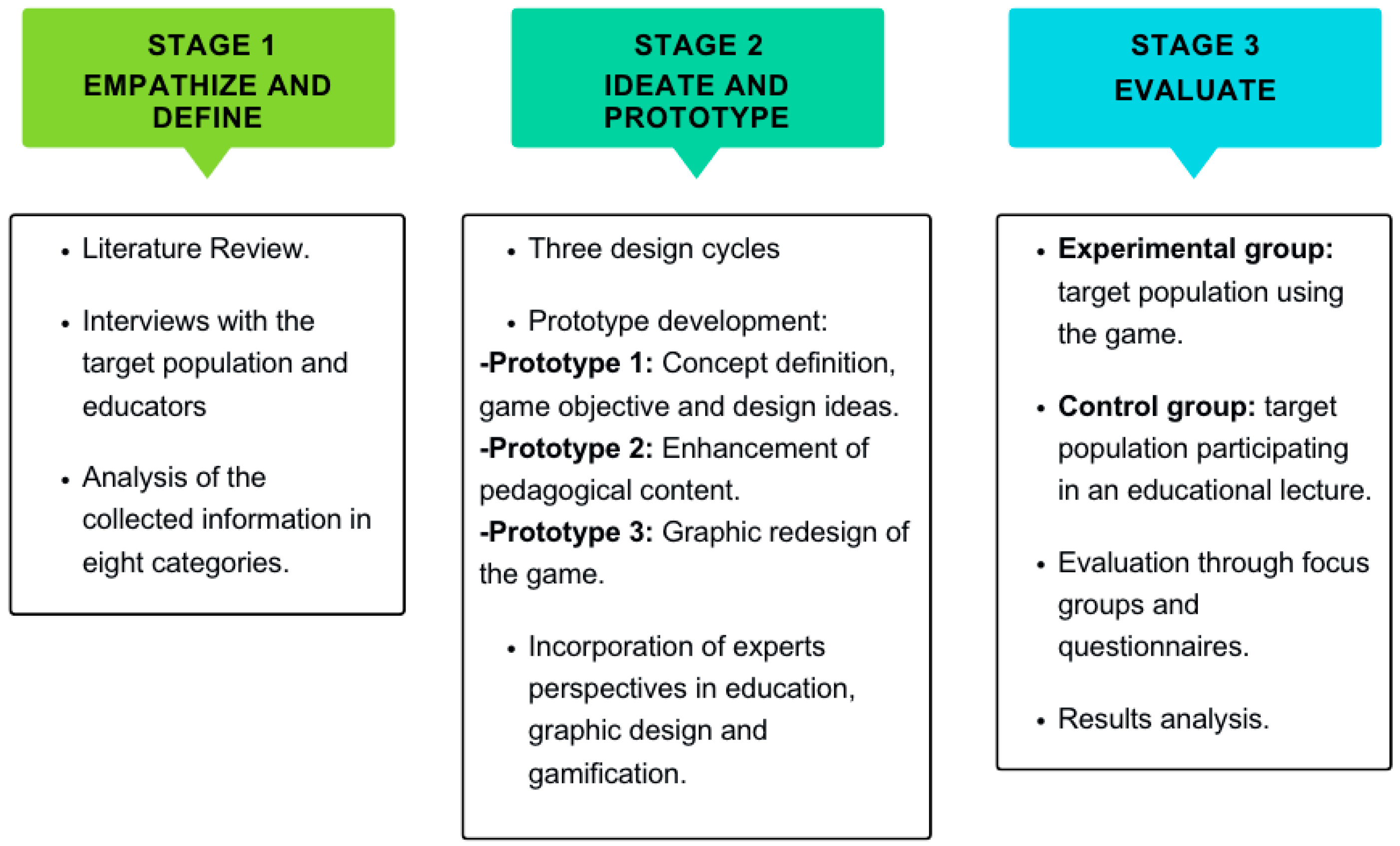 STAGE 1
EMPATHIZE AND DEFINE

• Literature Review.

• Interviews with the target population and educators

• Analysis of the collected information in eight categories.

STAGE 2
IDEATE AND PROTOTYPE

• Three design cycles

• Prototype development:
-Prototype 1: Concept definition, game objective and design ideas.
-Prototype 2: Enhancement of pedagogical content.
-Prototype 3: Graphic redesign of the game.

• Incorporation of experts perspectives in education, graphic design and gamification.

STAGE 3
EVALUATE

• Experimental group: target population using the game.

• Control group: target population participating in an educational lecture.

• Evaluation through focus groups and questionnaires.

• Results analysis.